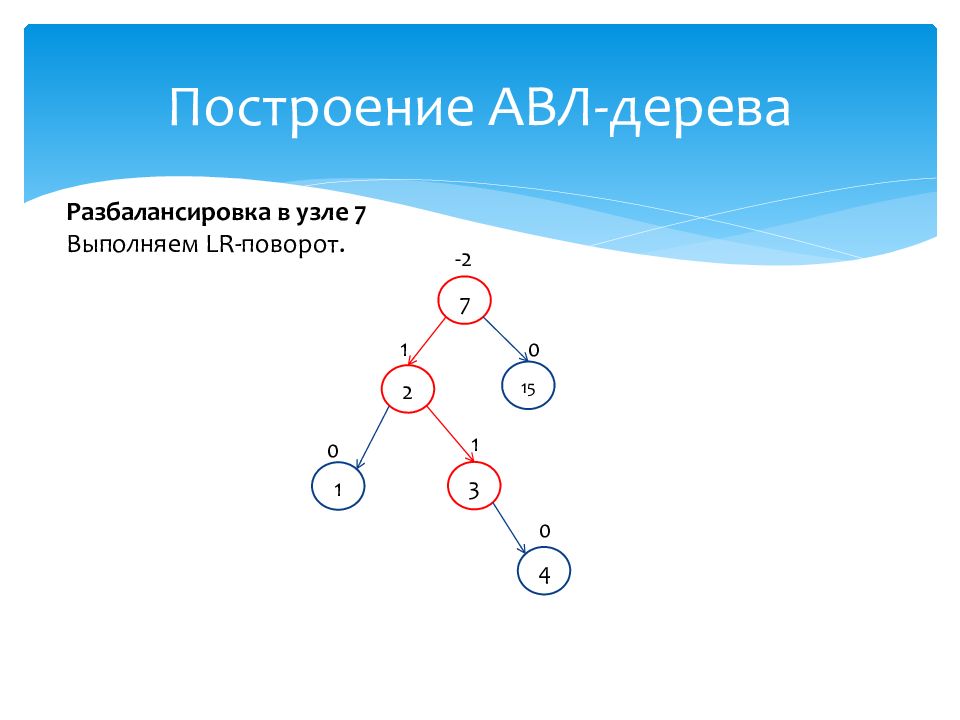 Построение АВЛ-дерева

**Разбалансировка в узле 7**
Выполняем LR-поворот.

-2
7
1
0
2
15
0
1
1
3
0
4